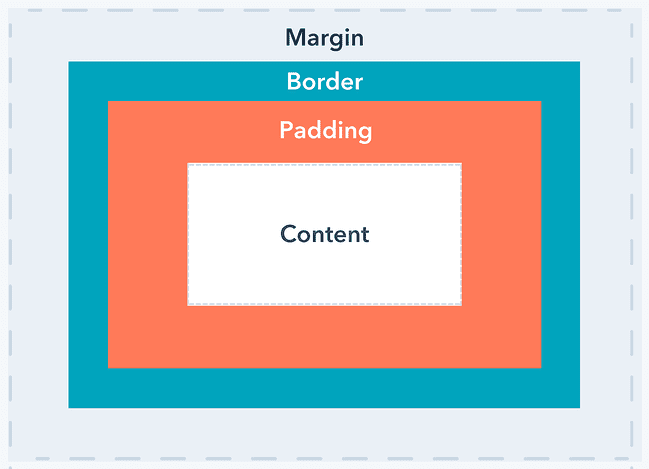 Margin

Border

Padding

Content